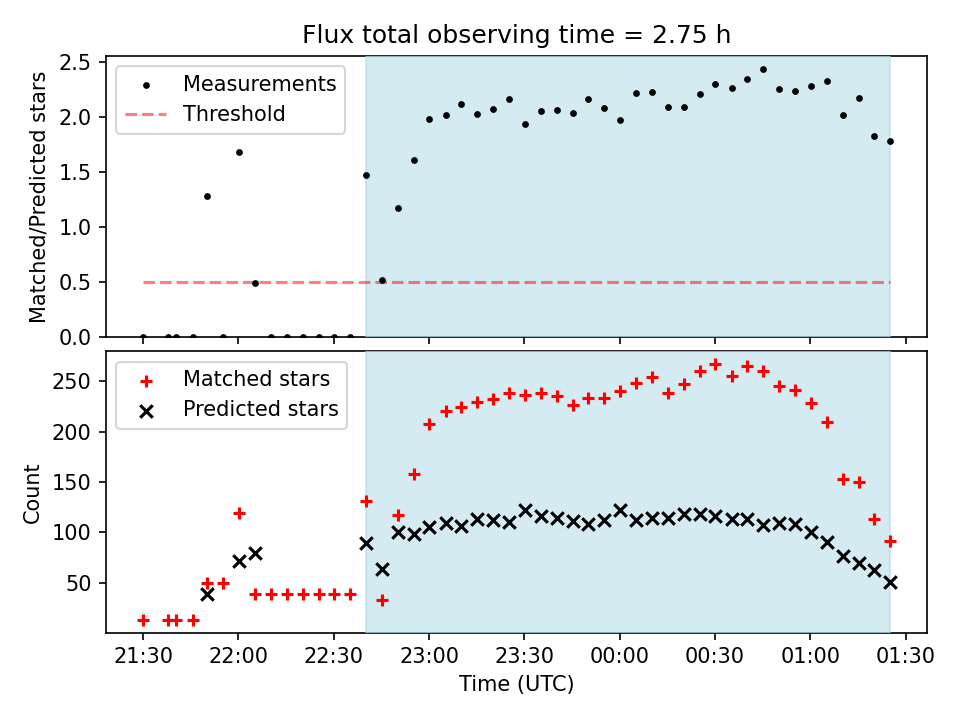 Flux total observing time = 2.75 h

Measurements
Threshold

Matched/Predicted stars

2.5
2.0
1.5
1.0
0.5
0.0

Matched stars
Predicted stars

Count

250
200
150
100
50

21:30 22:00 22:30 23:00 23:30 00:00 00:30 01:00 01:30

Time (UTC)